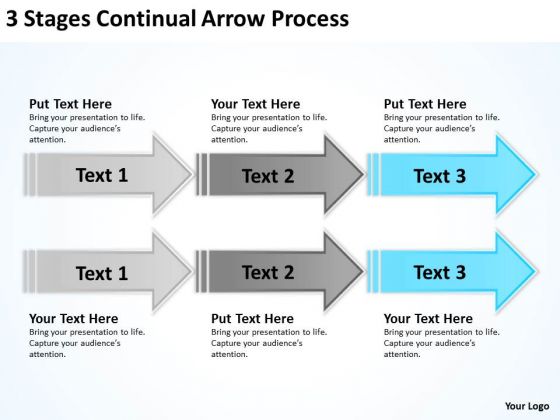 3 Stages Continual Arrow Process

Put Text Here
Bring your presentation to life. Capture your audience's attention.

Your Text Here
Bring your presentation to life. Capture your audience's attention.

Put Text Here
Bring your presentation to life. Capture your audience's attention.

Text 1

Text 2

Text 3

Text 1

Text 2

Text 3

Your Text Here
Bring your presentation to life. Capture your audience's attention.

Put Text Here
Bring your presentation to life. Capture your audience's attention.

Your Text Here
Bring your presentation to life. Capture your audience's attention.

Your Logo